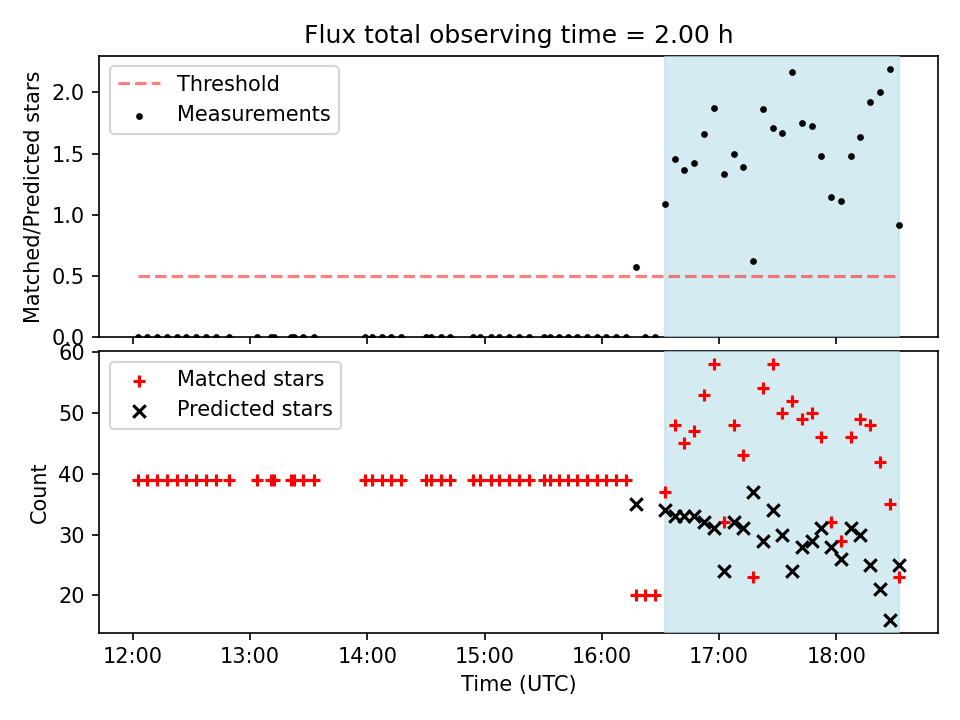 Flux total observing time = 2.00 h

Threshold
Measurements

Matched/Predicted stars

2.0
1.5
1.0
0.5
0.0

Matched stars
Predicted stars

Count

60
50
40
30
20

12:00
13:00
14:00
15:00
16:00
17:00
18:00

Time (UTC)